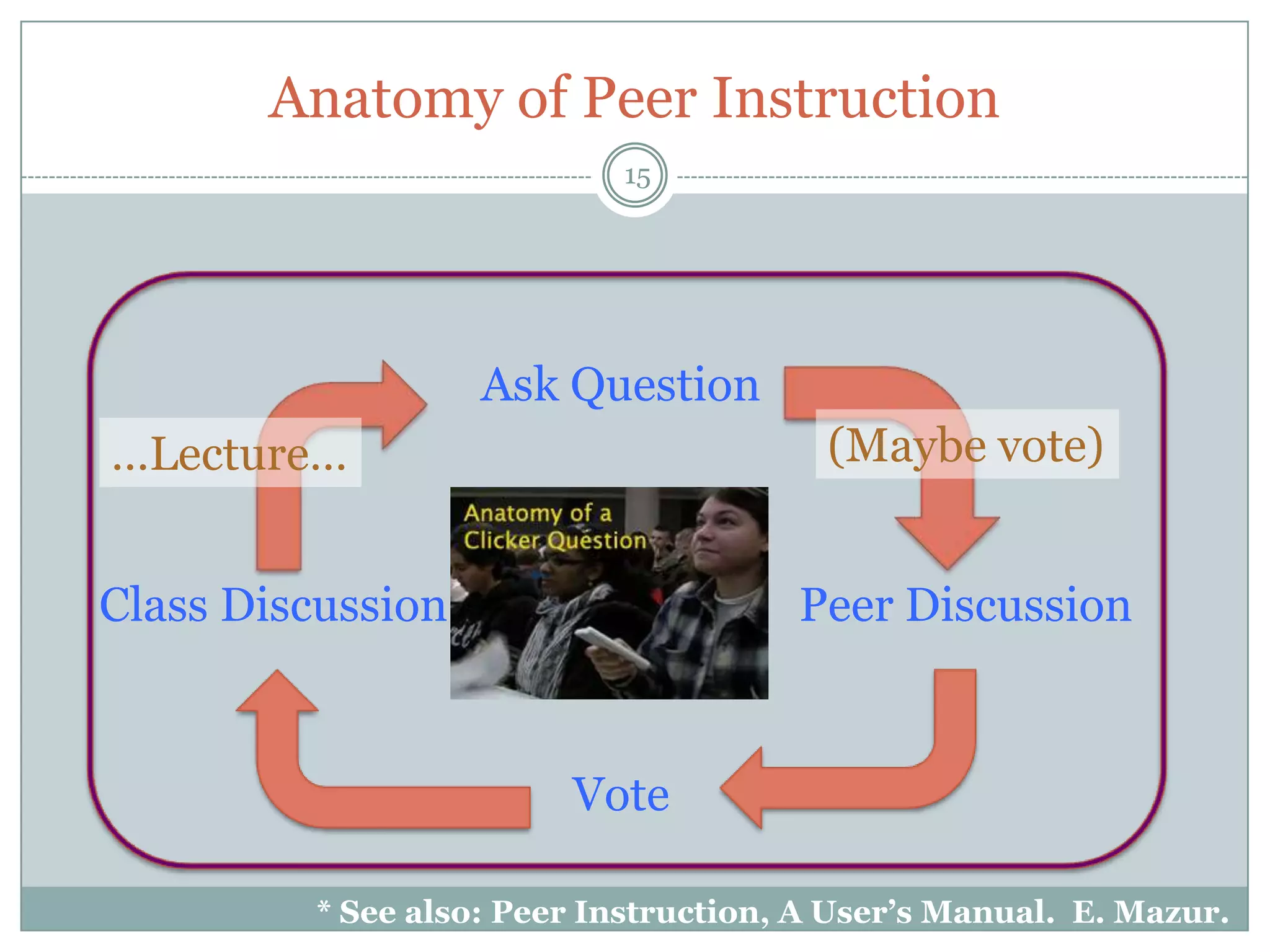 Anatomy of Peer Instruction

15

Ask Question

…Lecture…

(Maybe vote)

Anatomy of a Clicker Question

Class Discussion

Peer Discussion

Vote

* See also: Peer Instruction, A User's Manual. E. Mazur.